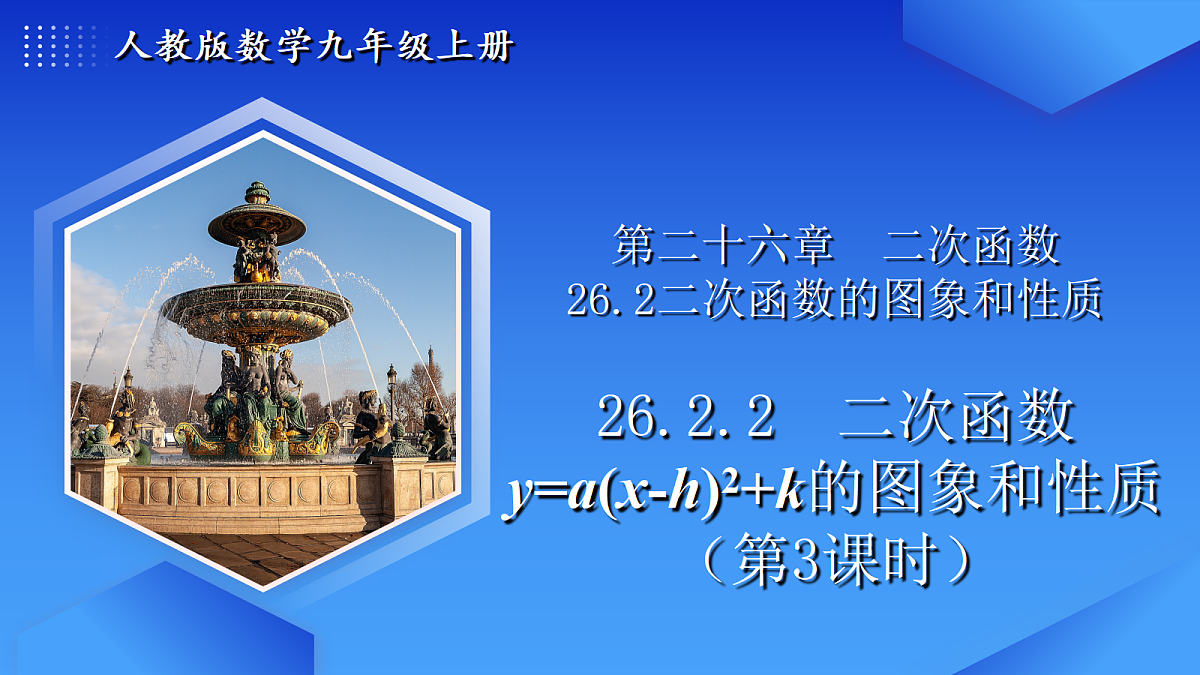 人教版数学九年级上册

第二十六章　二次函数
26.2二次函数的图象和性质

26.2.2　二次函数
$y=a(x-h)^2+k$的图象和性质
（第3课时）